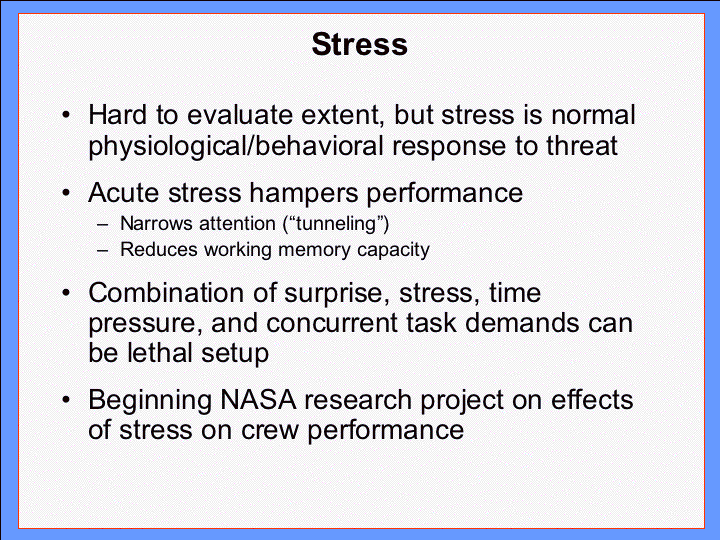 Stress

• Hard to evaluate extent, but stress is normal physiological/behavioral response to threat

• Acute stress hampers performance
– Narrows attention (“tunneling”)
– Reduces working memory capacity

• Combination of surprise, stress, time pressure, and concurrent task demands can be lethal setup

• Beginning NASA research project on effects of stress on crew performance